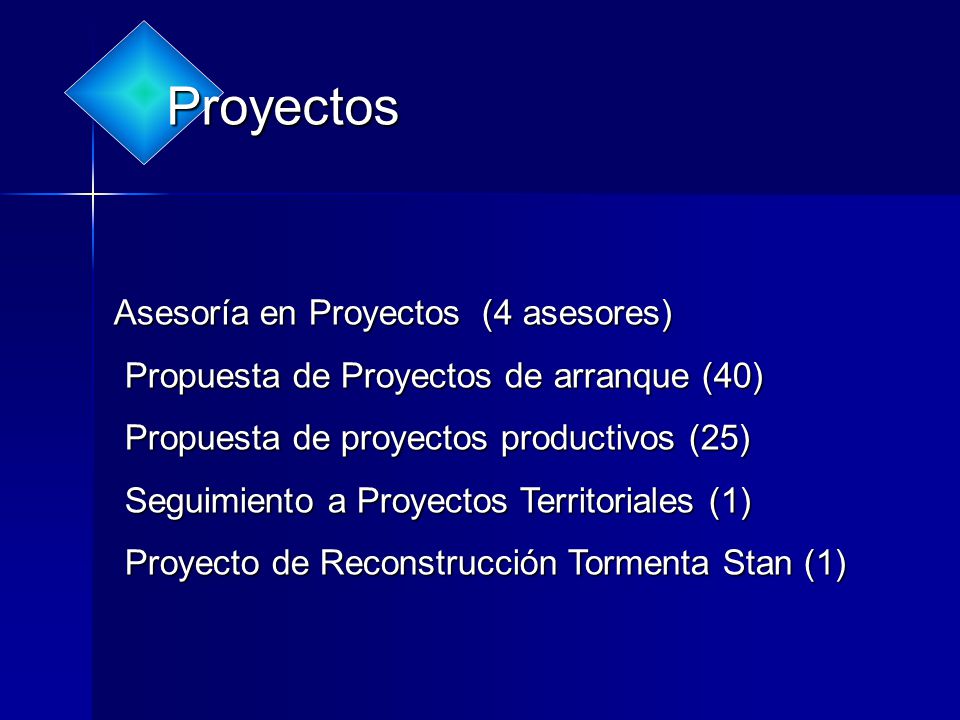 Proyectos

Asesoría en Proyectos (4 asesores)

Propuesta de Proyectos de arranque (40)

Propuesta de proyectos productivos (25)

Seguimiento a Proyectos Territoriales (1)

Proyecto de Reconstrucción Tormenta Stan (1)